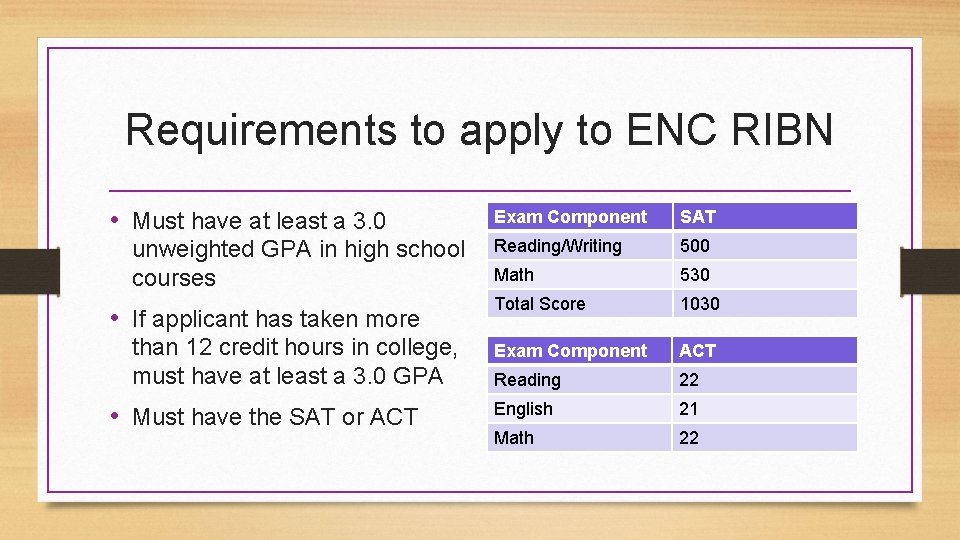 Requirements to apply to ENC RIBN

• Must have at least a 3.0 unweighted GPA in high school courses

• If applicant has taken more than 12 credit hours in college, must have at least a 3.0 GPA

• Must have the SAT or ACT

| Exam Component | SAT |
|---|---|
| Reading/Writing | 500 |
| Math | 530 |
| Total Score | 1030 |

| Exam Component | ACT |
|---|---|
| Reading | 22 |
| English | 21 |
| Math | 22 |